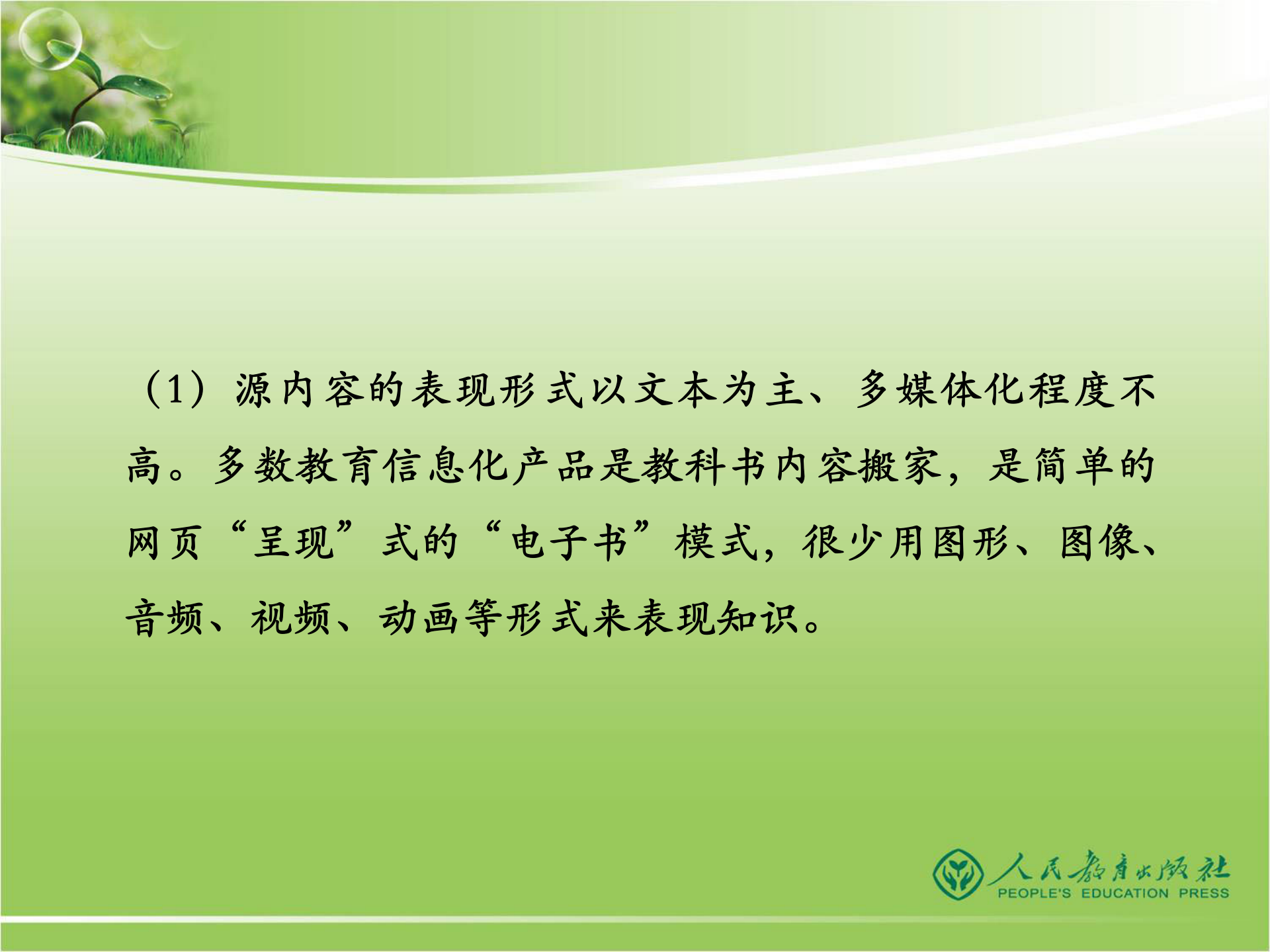 （1）源内容的表现形式以文本为主、多媒体化程度不高。多数教育信息化产品是教科书内容搬家，是简单的网页“呈现”式的“电子书”模式，很少用图形、图像、音频、视频、动画等形式来表现知识。

人民教育出版社
PEOPLE'S EDUCATION PRESS